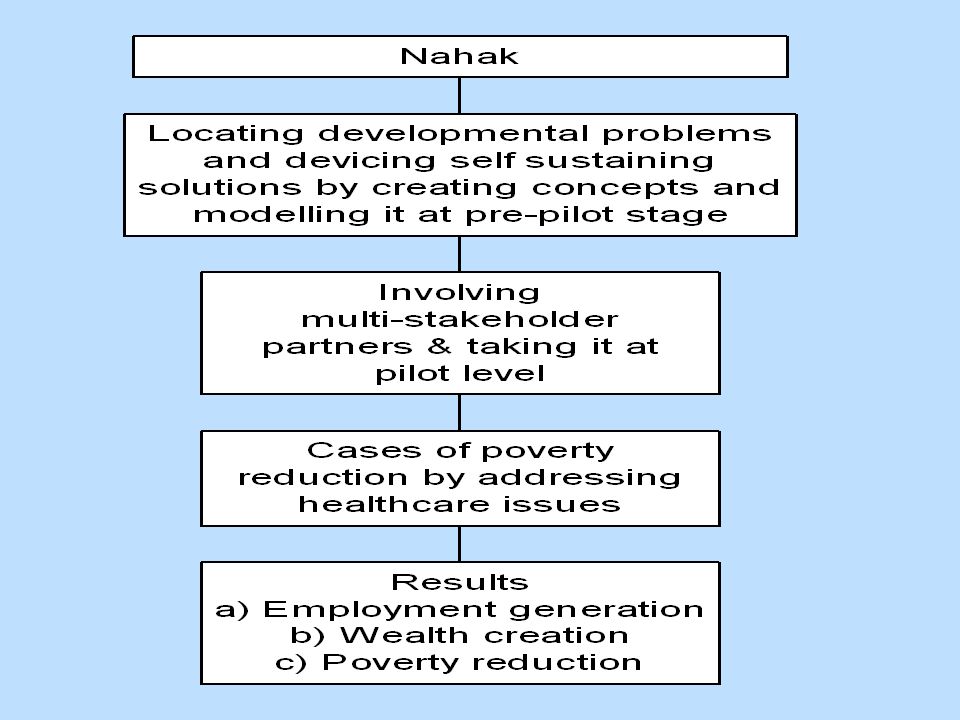 Nahak

Locating developmental problems and devicing self sustaining solutions by creating concepts and modelling it at pre-pilot stage

Involving multi-stakeholder partners & taking it at pilot level

Cases of poverty reduction by addressing healthcare issues

Results
a) Employment generation
b) Wealth creation
c) Poverty reduction